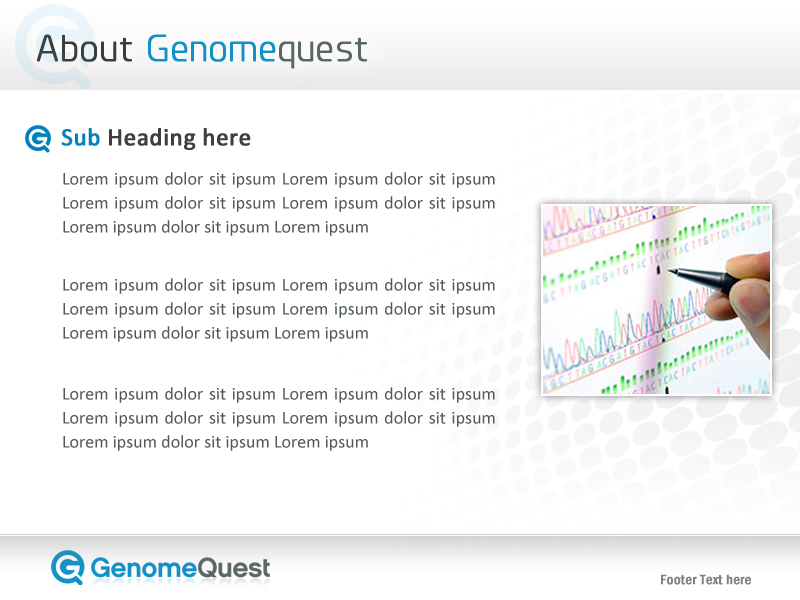 About Genomequest

Sub Heading here

Lorem ipsum dolor sit ipsum Lorem ipsum dolor sit ipsum Lorem ipsum dolor sit ipsum Lorem ipsum dolor sit ipsum Lorem ipsum dolor sit ipsum Lorem ipsum

Lorem ipsum dolor sit ipsum Lorem ipsum dolor sit ipsum Lorem ipsum dolor sit ipsum Lorem ipsum dolor sit ipsum Lorem ipsum dolor sit ipsum Lorem ipsum

Lorem ipsum dolor sit ipsum Lorem ipsum dolor sit ipsum Lorem ipsum dolor sit ipsum Lorem ipsum dolor sit ipsum Lorem ipsum dolor sit ipsum Lorem ipsum

GenomeQuest

Footer Text here